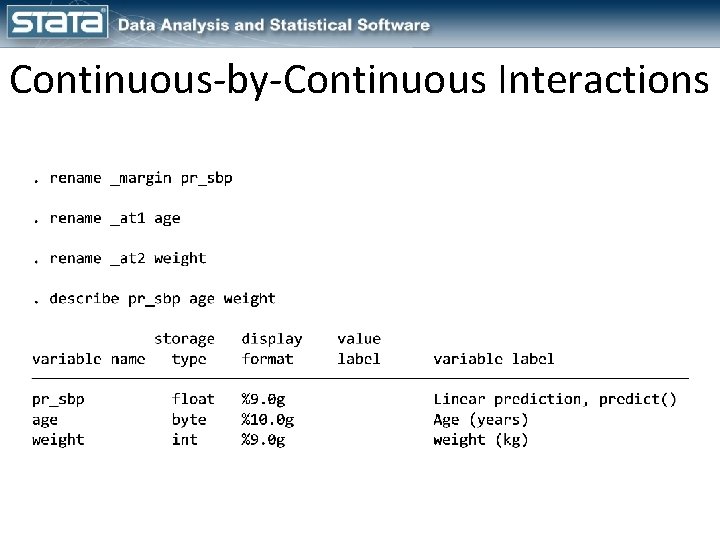 STATA Data Analysis and Statistical Software

Continuous-by-Continuous Interactions

. rename _margin pr_sbp

. rename _at1 age

. rename _at2 weight

. describe pr_sbp age weight

| variable name | storage type | display format | value label | variable label |
|---|---|---|---|---|
| pr_sbp | float | %9.0g | | Linear prediction, predict() |
| age | byte | %10.0g | | Age (years) |
| weight | int | %9.0g | | weight (kg) |